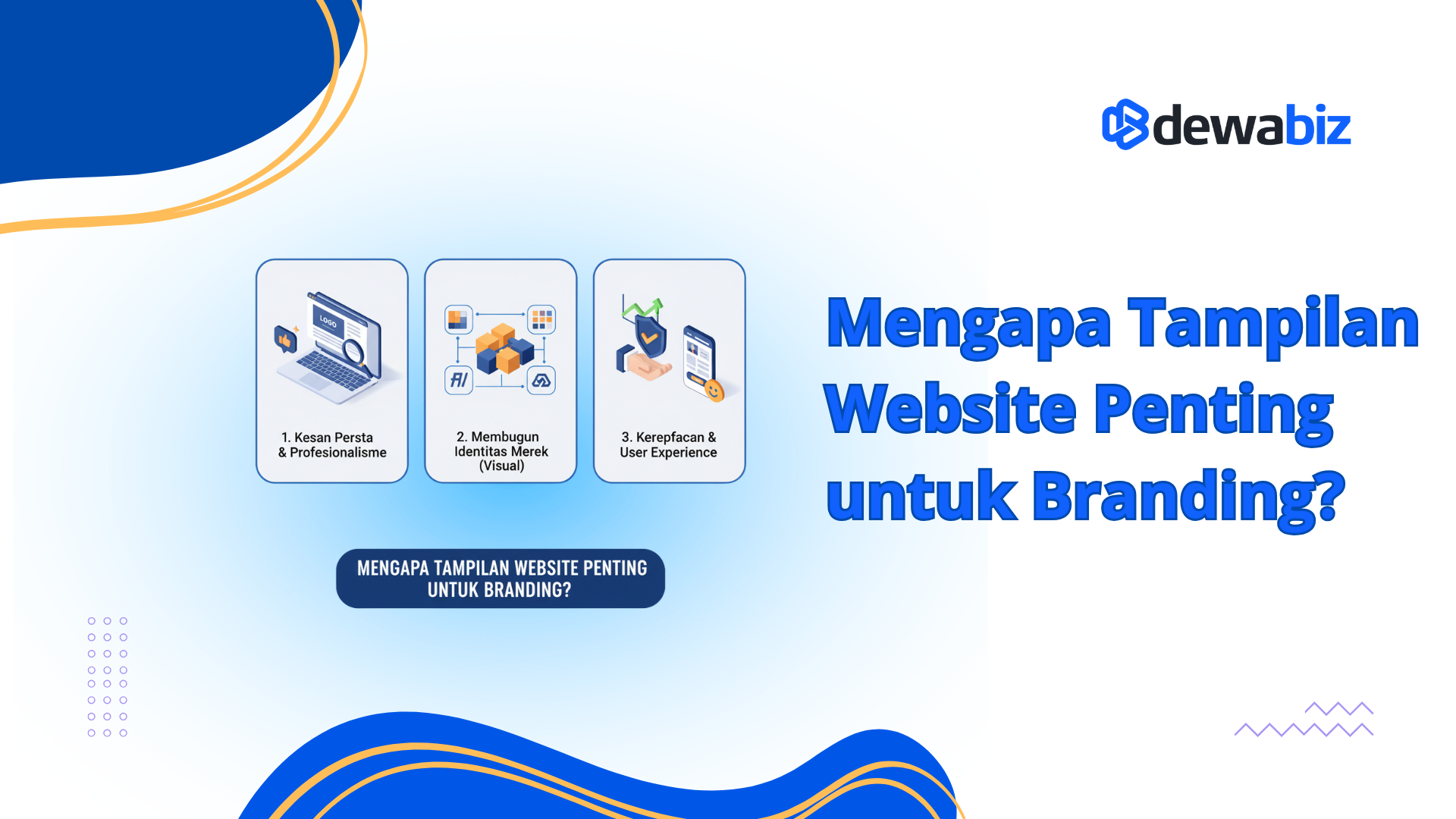 dewabiz

LOGO

1. Kesan Persta & Profesionalisme

AI

2. Membugun Identitas Merek (Visual)

3. Kerepfacan & User Experience

MENGAPA TAMPILAN WEBSITE PENTING UNTUK BRANDING?

Mengapa Tampilan Website Penting untuk Branding?